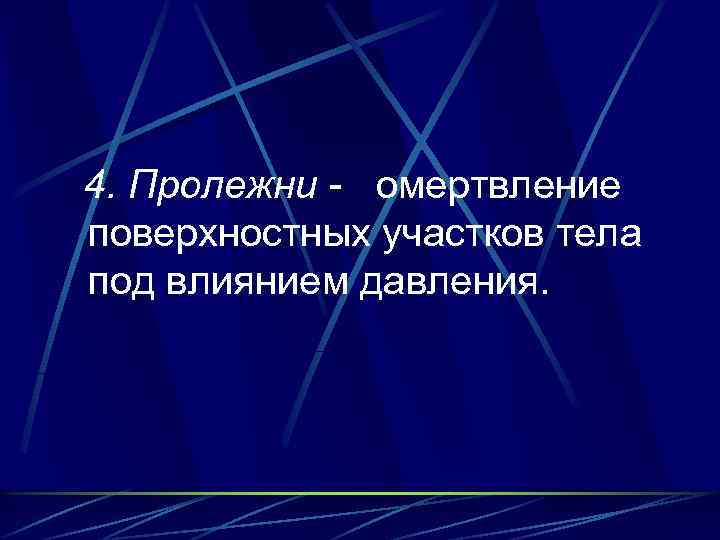 4. Пролежни - омертвление поверхностных участков тела под влиянием давления.